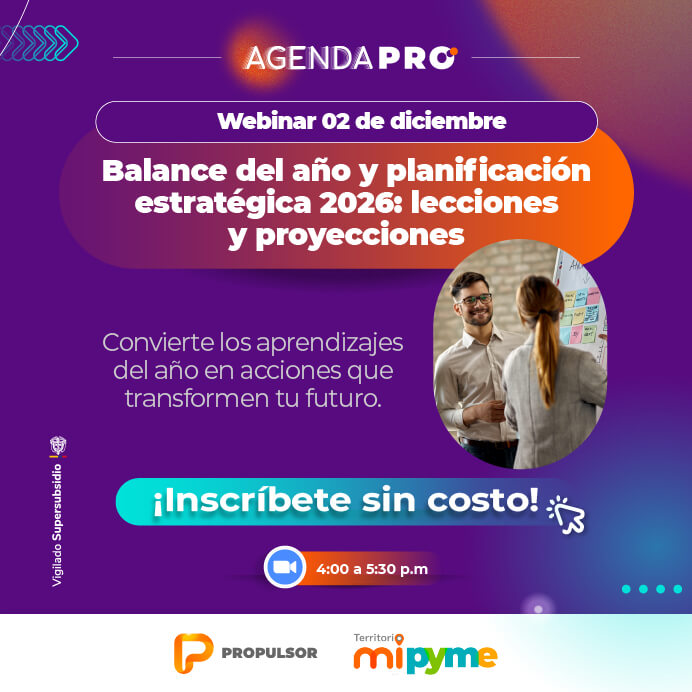 AGENDA PRO

Webinar 02 de diciembre

Balance del año y planificación estratégica 2026: lecciones y proyecciones

Convierte los aprendizajes del año en acciones que transformen tu futuro.

Vigilado Supersubsidio

¡Inscríbete sin costo!

4:00 a 5:30 p.m

PROPULSOR

Territorio mipyme